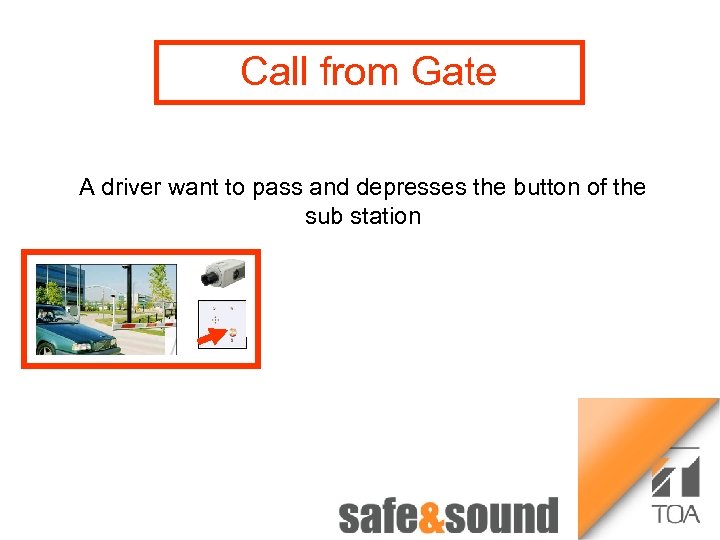 Call from Gate

A driver want to pass and depresses the button of the sub station

safe&sound

TOA